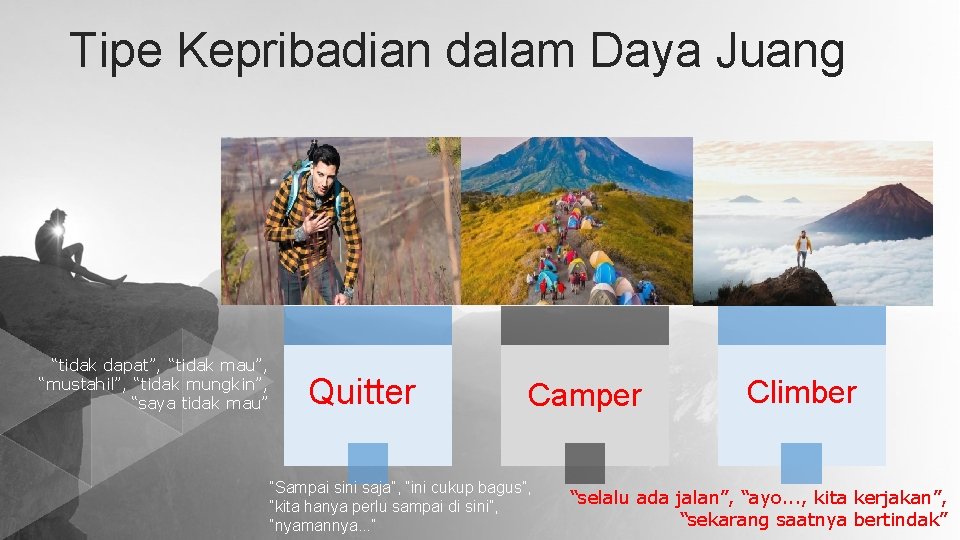 Tipe Kepribadian dalam Daya Juang

"tidak dapat", "tidak mau", "mustahil", "tidak mungkin", "saya tidak mau"

Quitter

Camper

Climber

"Sampai sini saja", "ini cukup bagus", "kita hanya perlu sampai di sini", "nyamannya..."

"selalu ada jalan", "ayo..., kita kerjakan", "sekarang saatnya bertindak"